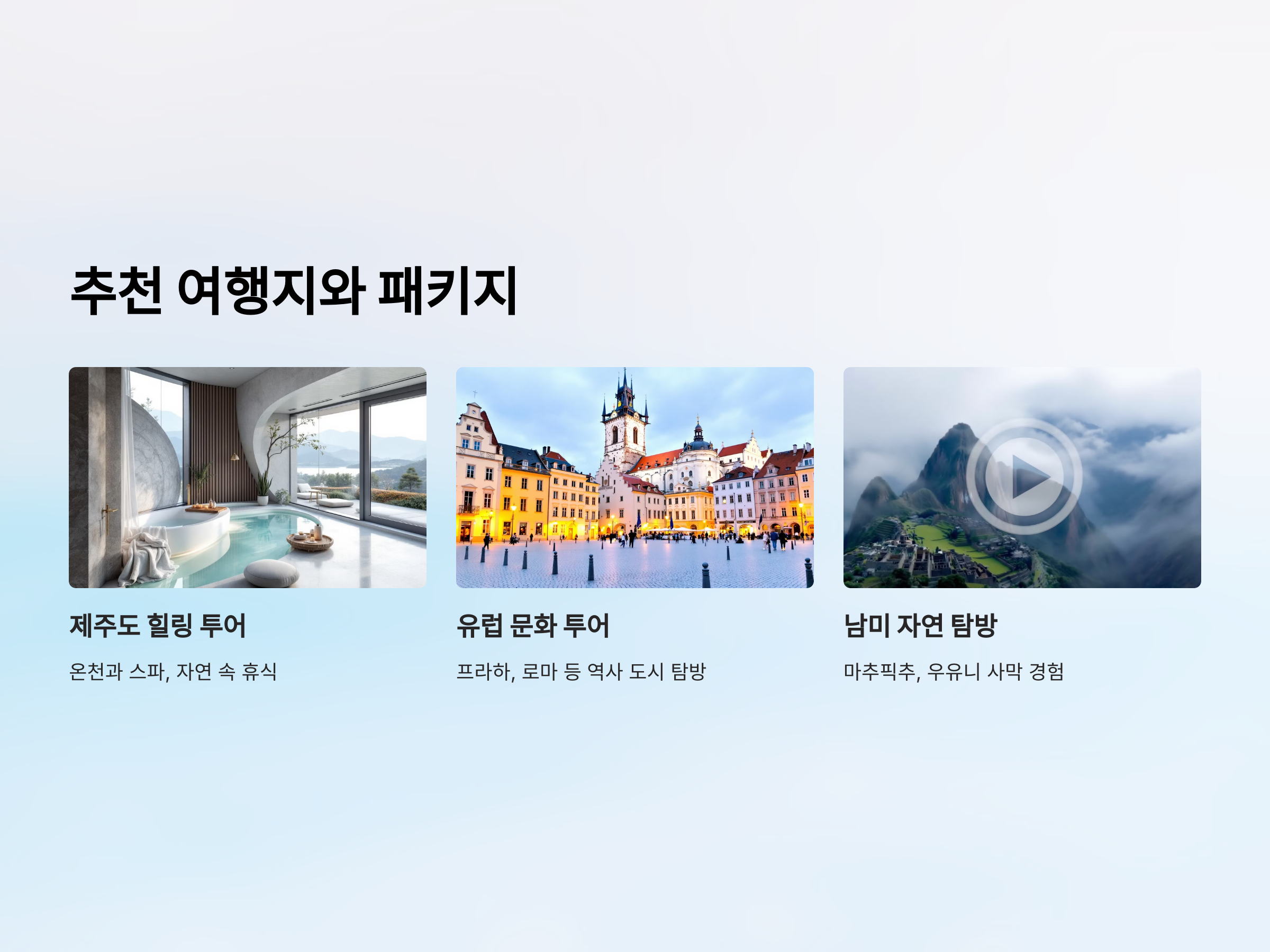 추천 여행지와 패키지

제주도 힐링 투어

온천과 스파, 자연 속 휴식

유럽 문화 투어

프라하, 로마 등 역사 도시 탐방

남미 자연 탐방

마추픽추, 우유니 사막 경험